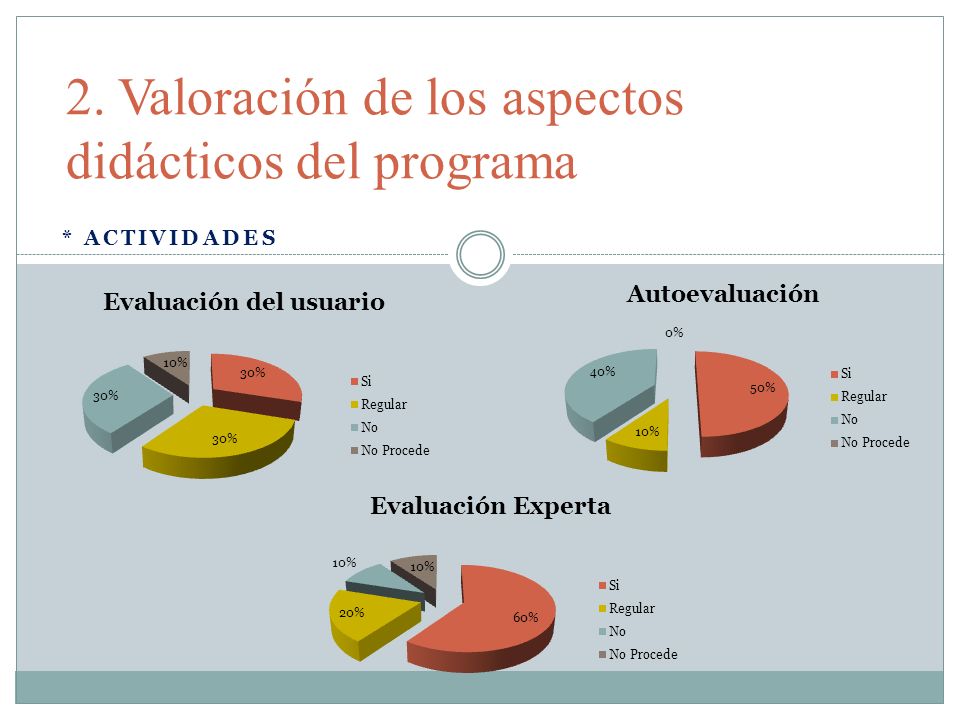 2. Valoración de los aspectos didácticos del programa

* ACTIVIDADES

Evaluación del usuario

10%
30%
30%
30%

Si
Regular
No
No Procede

Autoevaluación

0%
40%
50%
10%

Si
Regular
No
No Procede

Evaluación Experta

10%
10%
20%
60%

Si
Regular
No
No Procede